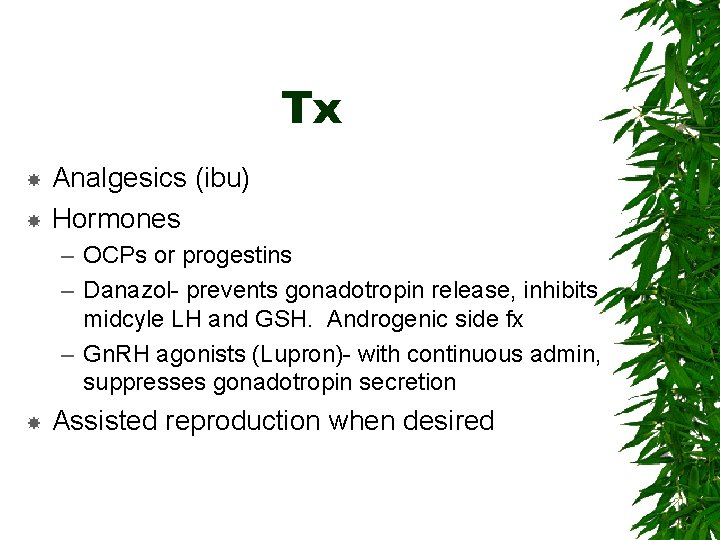 Tx

Analgesics (ibu)

Hormones

– OCPs or progestins

– Danazol- prevents gonadotropin release, inhibits midcyle LH and GSH. Androgenic side fx

– GnRH agonists (Lupron)- with continuous admin, suppresses gonadotropin secretion

Assisted reproduction when desired